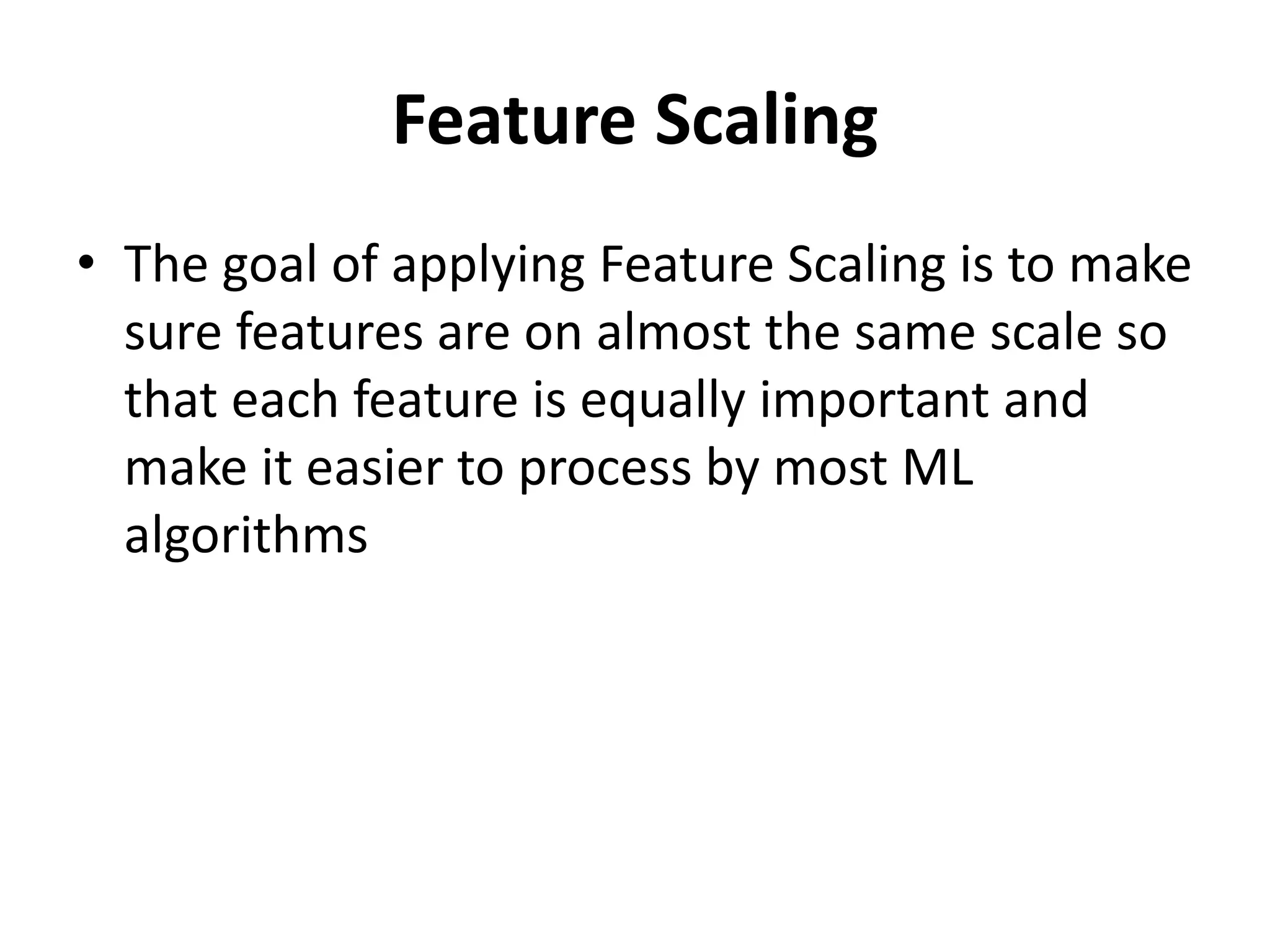 Feature Scaling

• The goal of applying Feature Scaling is to make sure features are on almost the same scale so that each feature is equally important and make it easier to process by most ML algorithms